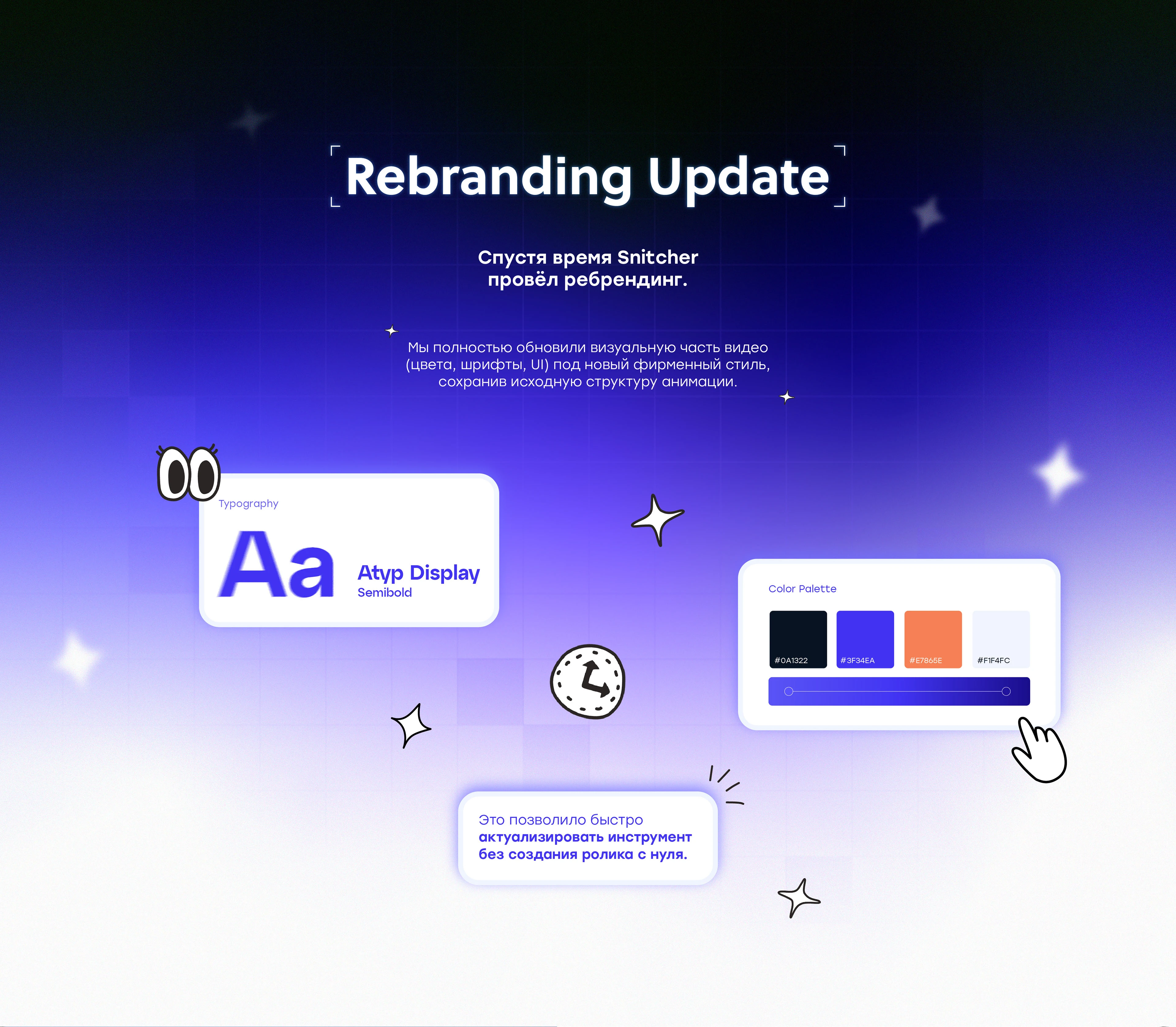 Rebranding Update

Спустя время Snitcher провёл ребрендинг.

Мы полностью обновили визуальную часть видео (цвета, шрифты, UI) под новый фирменный стиль, сохранив исходную структуру анимации.

Typography

Aa

Atyp Display
Semibold

Color Palette

#0A1322
#3F34EA
#E7865E
#F1F4FC

Это позволило быстро актуализировать инструмент без создания ролика с нуля.